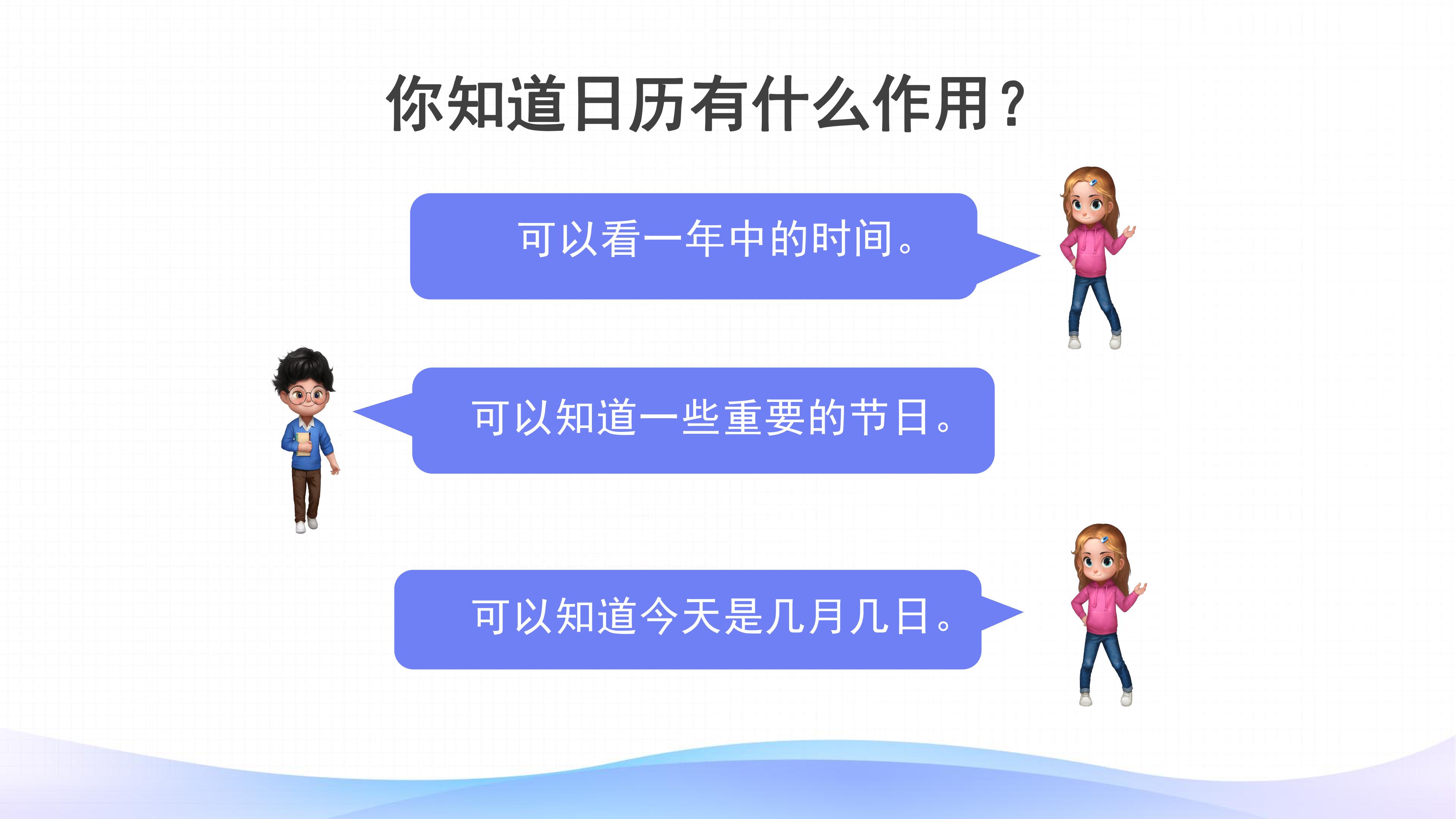 你知道日历有什么作用？

可以看一年中的时间。

可以知道一些重要的节日。

可以知道今天是几月几日。